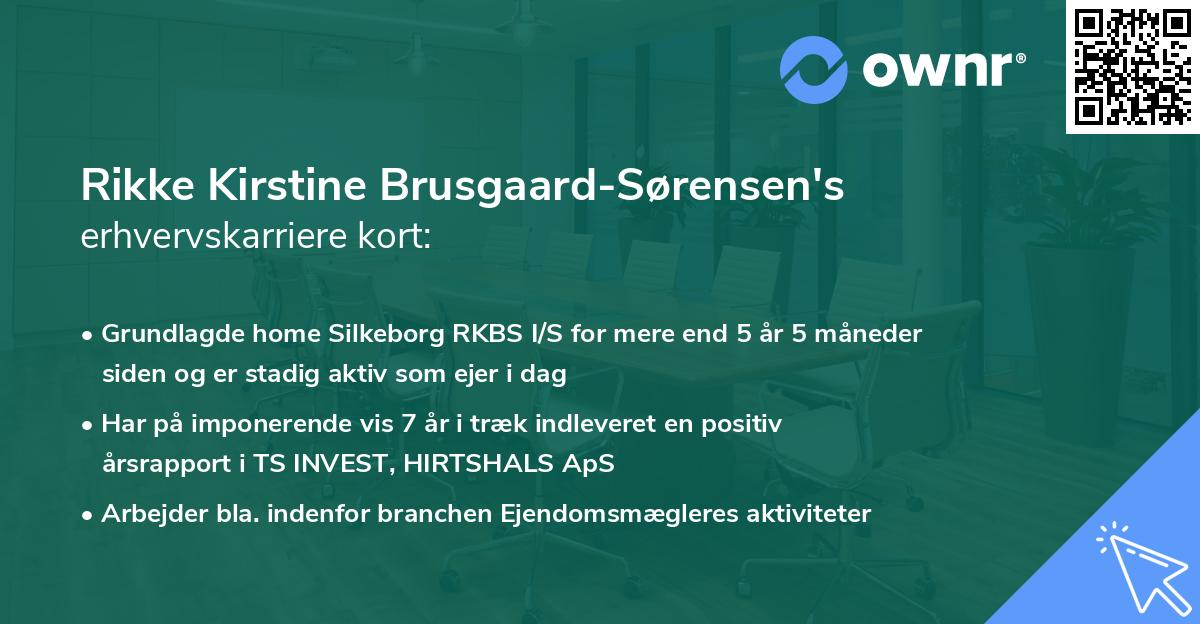 ownr®

Rikke Kirstine Brusgaard-Sørensen's erhvervskarriere kort:

• Grundlagde home Silkeborg RKBS I/S for mere end 5 år 5 måneder siden og er stadig aktiv som ejer i dag

• Har på imponerende vis 7 år i træk indleveret en positiv årsrapport i TS INVEST, HIRTSHALS ApS

• Arbejder bla. indenfor branchen Ejendomsmægleres aktiviteter